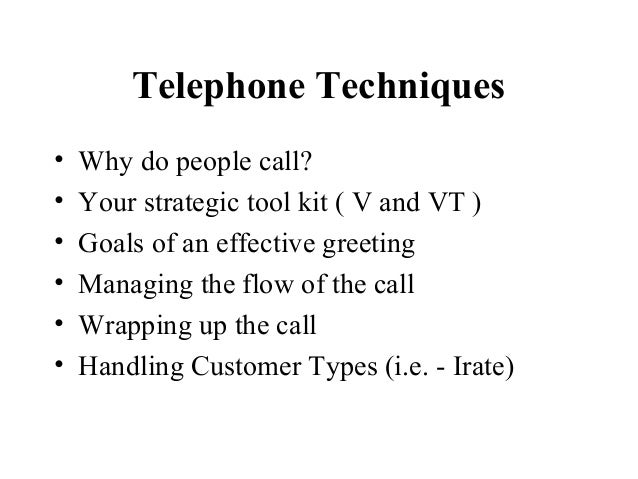 Telephone Techniques

• Why do people call?
• Your strategic tool kit ( V and VT )
• Goals of an effective greeting
• Managing the flow of the call
• Wrapping up the call
• Handling Customer Types (i.e. - Irate)